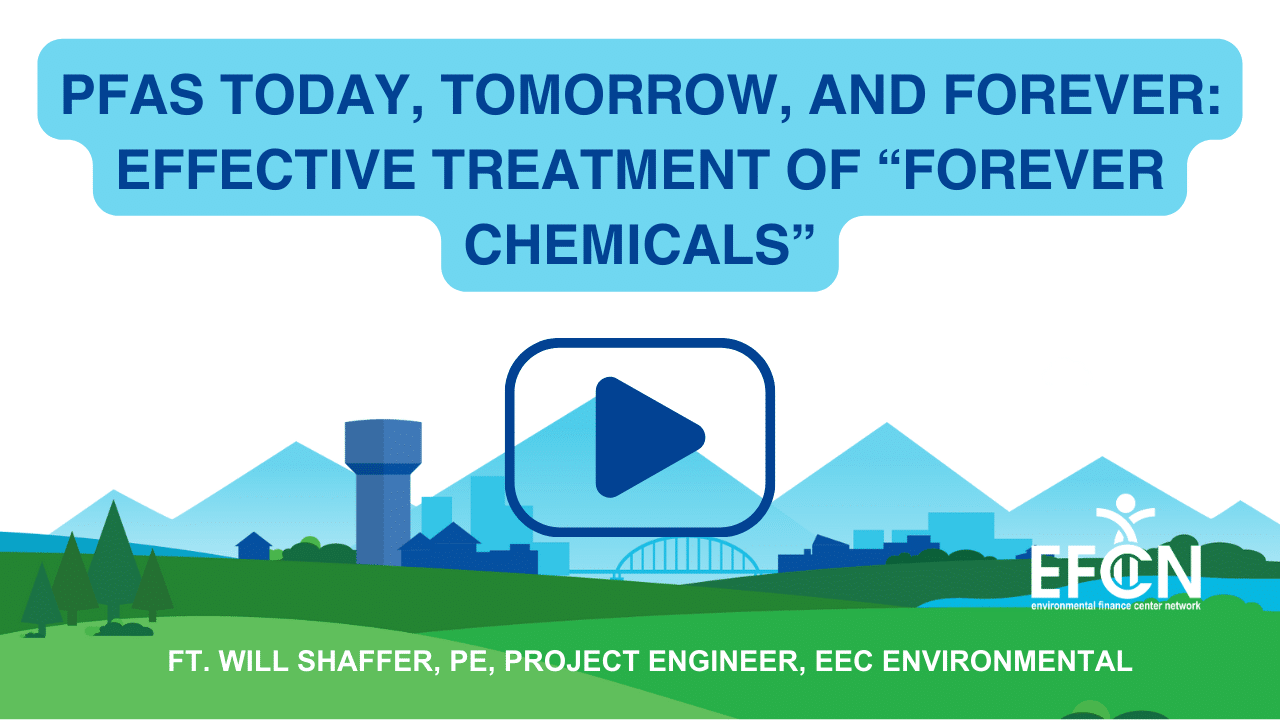 PFAS TODAY, TOMORROW, AND FOREVER: EFFECTIVE TREATMENT OF “FOREVER CHEMICALS”

EFCN
environmental finance center network

FT. WILL SHAFFER, PE, PROJECT ENGINEER, EEC ENVIRONMENTAL